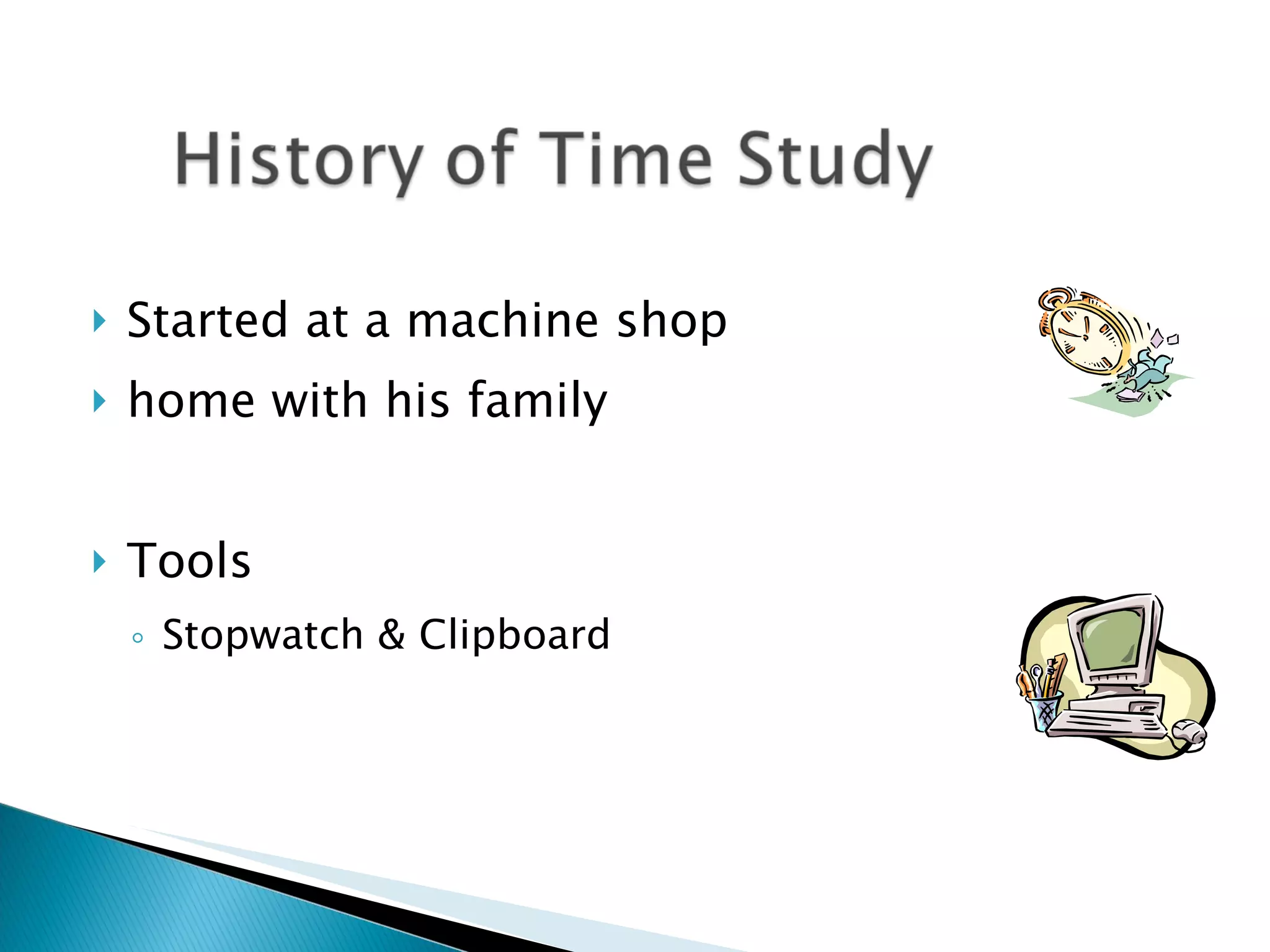 History of Time Study

Started at a machine shop

home with his family

Tools

Stopwatch & Clipboard